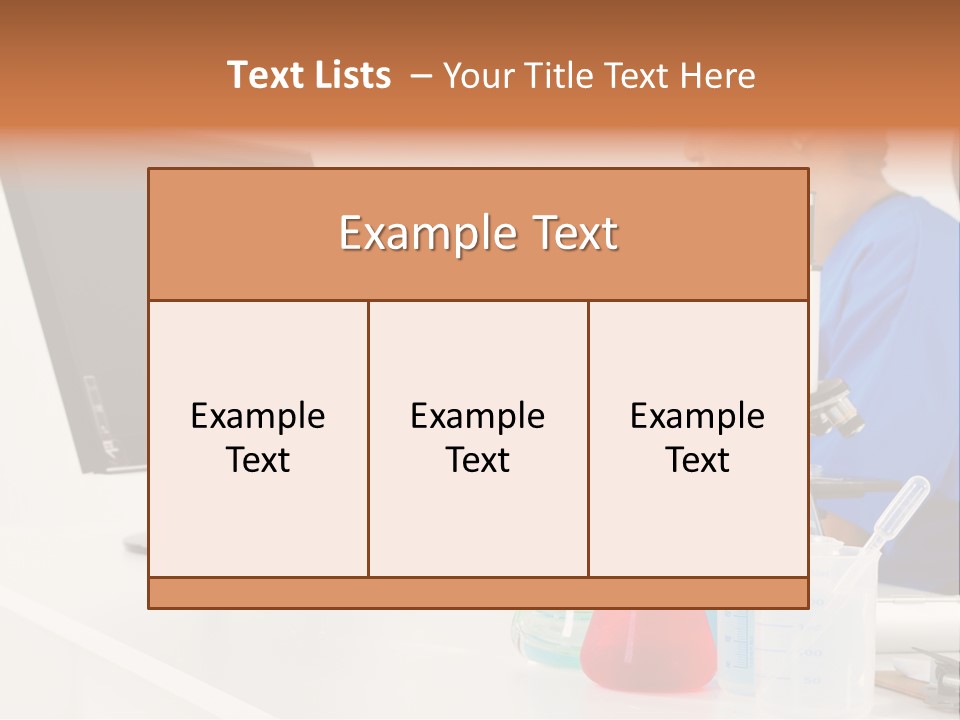 Text Lists – Your Title Text Here

Example Text

Example Text

Example Text

Example Text